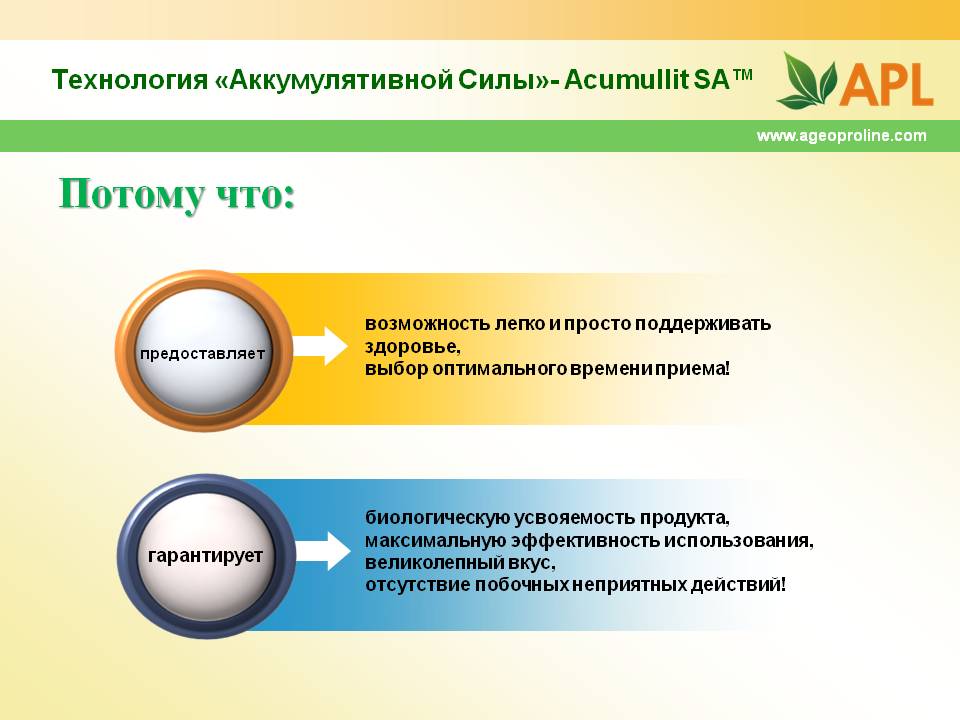 Технология «Аккумулятивной Силы»- Acumullit SA™

APL

www.ageoproline.com

Потому что:

предоставляет

возможность легко и просто поддерживать здоровье,
выбор оптимального времени приема!

гарантирует

биологическую усвояемость продукта,
максимальную эффективность использования,
великолепный вкус,
отсутствие побочных неприятных действий!